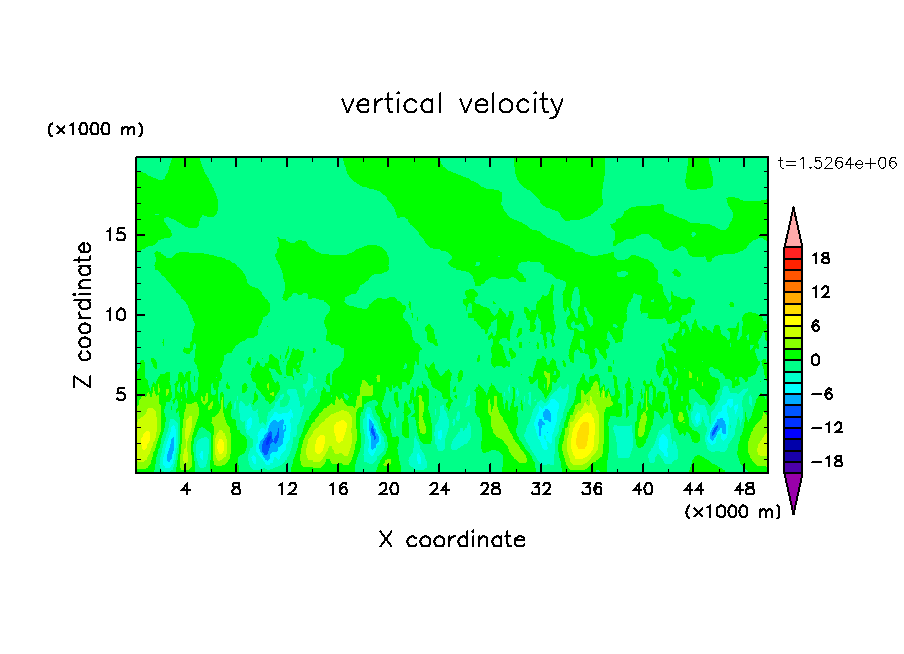 vertical velocity

(×1000 m)

t=1.5264e+06

Z coordinate

15
10
5

4 8 12 16 20 24 28 32 36 40 44 48

(×1000 m)

X coordinate

18
12
6
0
−6
−12
−18